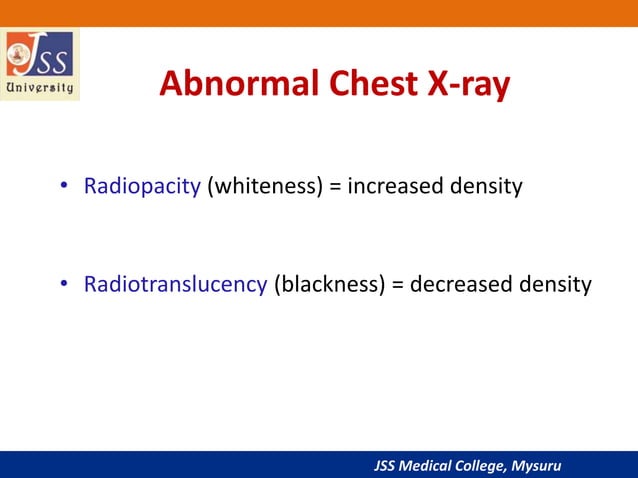 JSS University

Abnormal Chest X-ray

• Radiopacity (whiteness) = increased density

• Radiotranslucency (blackness) = decreased density

JSS Medical College, Mysuru